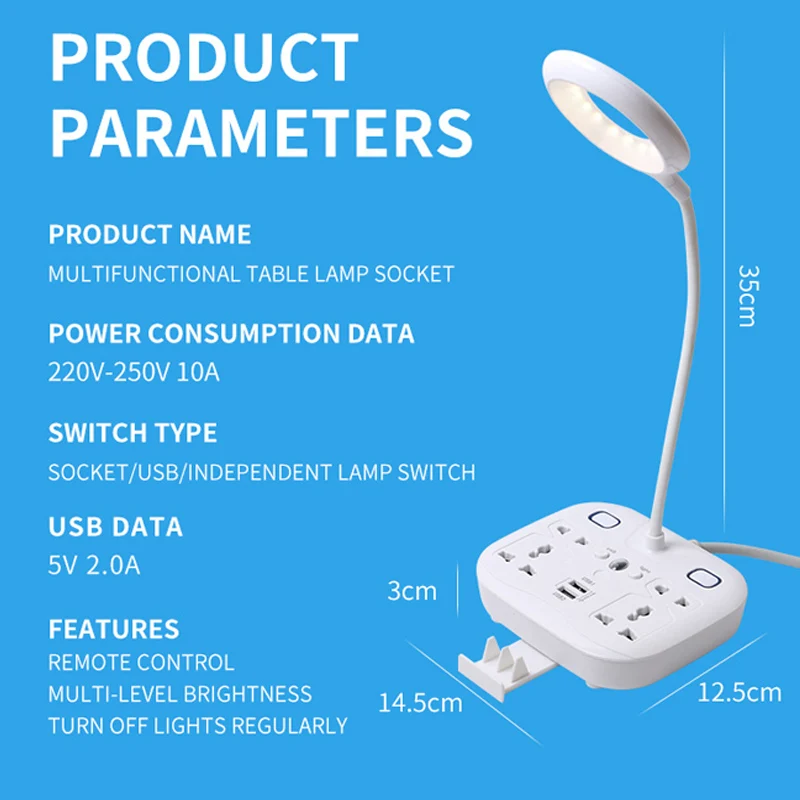 PRODUCT PARAMETERS

PRODUCT NAME
MULTIFUNCTIONAL TABLE LAMP SOCKET

POWER CONSUMPTION DATA
220V-250V 10A

SWITCH TYPE
SOCKET/USB/INDEPENDENT LAMP SWITCH

USB DATA
5V 2.0A

FEATURES
REMOTE CONTROL
MULTI-LEVEL BRIGHTNESS
TURN OFF LIGHTS REGULARLY

35cm
3cm
14.5cm
12.5cm